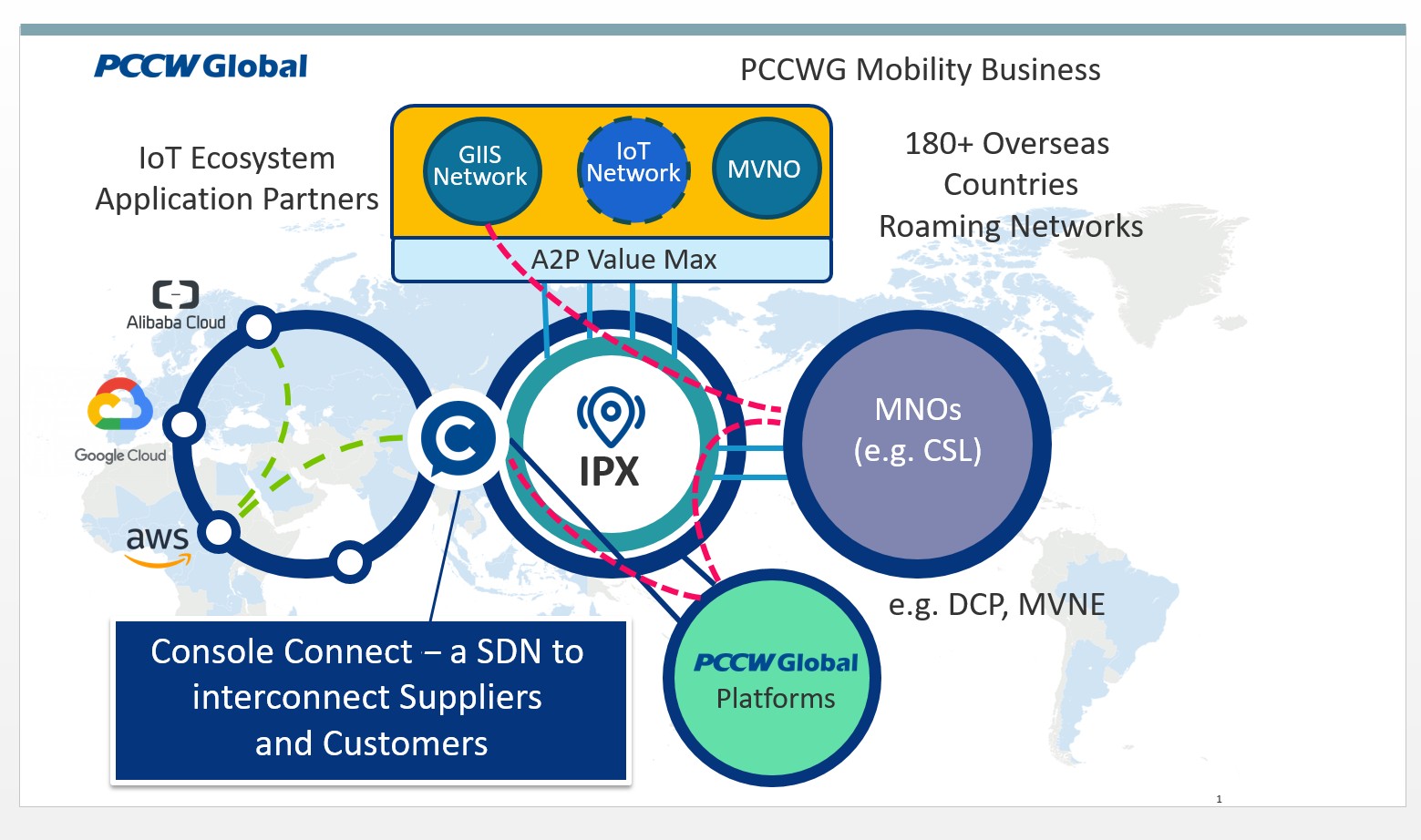 PCCW Global

PCCWG Mobility Business

IoT Ecosystem Application Partners

GIIS Network

IoT Network

MVNO

A2P Value Max

180+ Overseas Countries Roaming Networks

Alibaba Cloud

Google Cloud

aws

IPX

MNOs (e.g. CSL)

e.g. DCP, MVNE

Console Connect – a SDN to interconnect Suppliers and Customers

PCCW Global Platforms

1